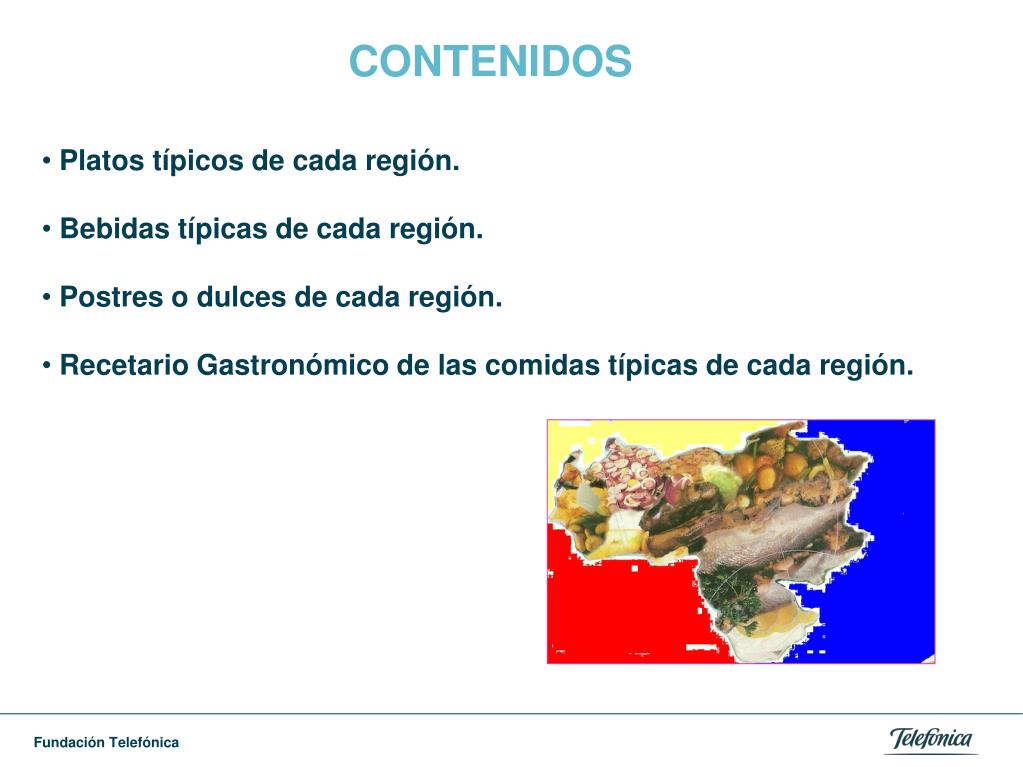 CONTENIDOS

• Platos típicos de cada región.

• Bebidas típicas de cada región.

• Postres o dulces de cada región.

• Recetario Gastronómico de las comidas típicas de cada región.

Fundación Telefónica

Telefónica